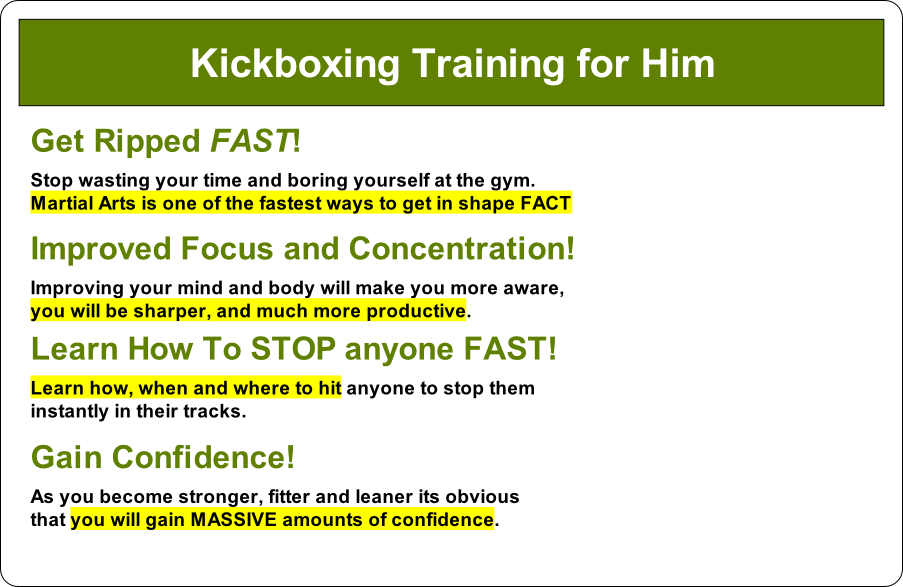 Kickboxing Training for Him

Get Ripped FAST!

Stop wasting your time and boring yourself at the gym. Martial Arts is one of the fastest ways to get in shape FACT

Improved Focus and Concentration!

Improving your mind and body will make you more aware, you will be sharper, and much more productive.

Learn How To STOP anyone FAST!

Learn how, when and where to hit anyone to stop them instantly in their tracks.

Gain Confidence!

As you become stronger, fitter and leaner its obvious that you will gain MASSIVE amounts of confidence.